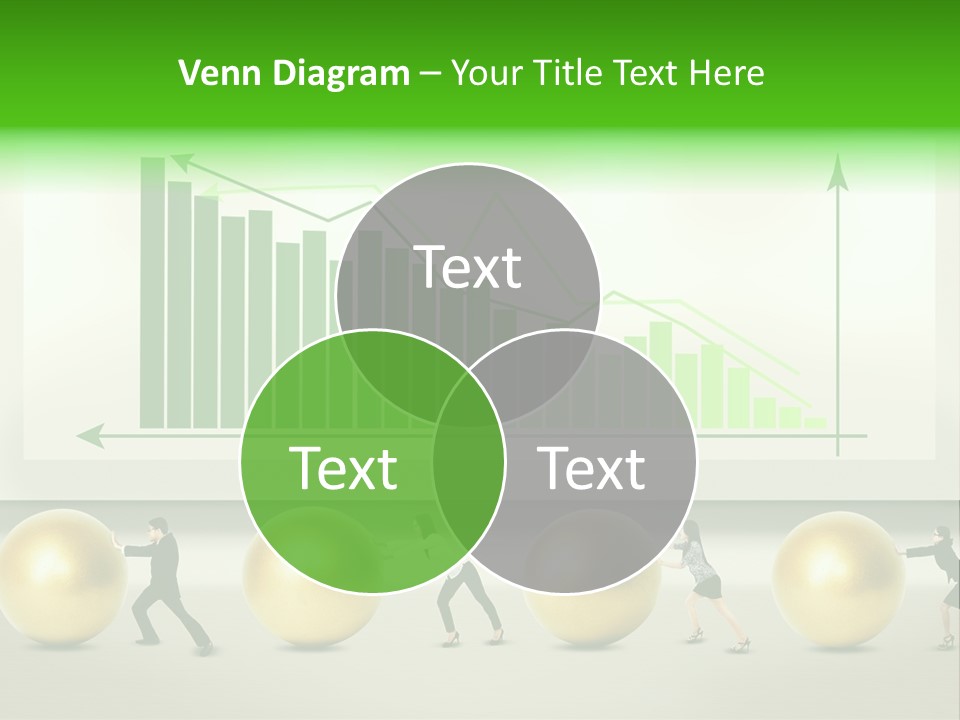 Venn Diagram – Your Title Text Here

Text

Text

Text